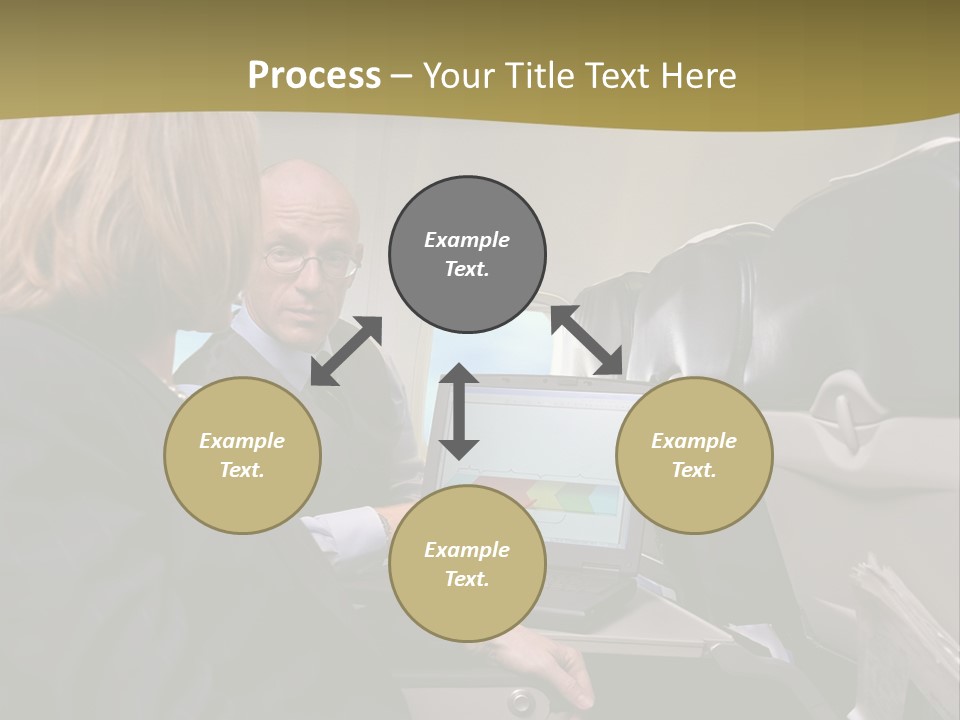 Process – Your Title Text Here

Example Text.

Example Text.

Example Text.

Example Text.